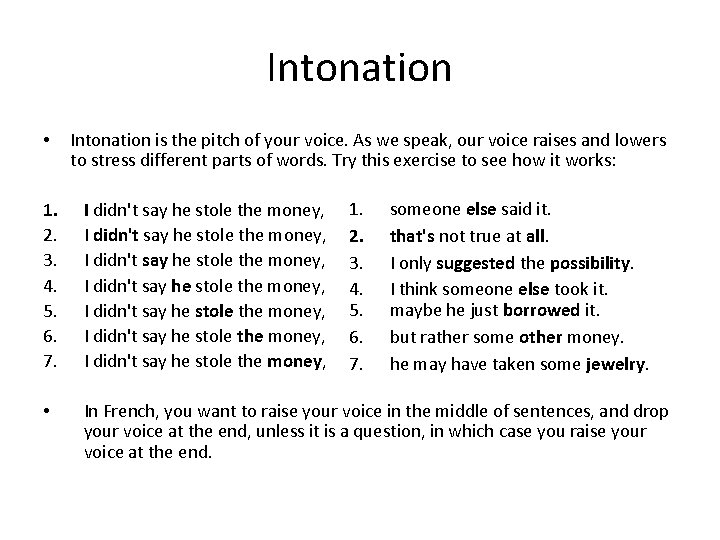 Intonation

• Intonation is the pitch of your voice. As we speak, our voice raises and lowers to stress different parts of words. Try this exercise to see how it works:

1. I didn't say he stole the money,
2. I didn't say he stole the money,
3. I didn't say he stole the money,
4. I didn't say he stole the money,
5. I didn't say he stole the money,
6. I didn't say he stole the money,
7. I didn't say he stole the money,

1. someone else said it.
2. that's not true at all.
3. I only suggested the possibility.
4. I think someone else took it.
5. maybe he just borrowed it.
6. but rather some other money.
7. he may have taken some jewelry.

• In French, you want to raise your voice in the middle of sentences, and drop your voice at the end, unless it is a question, in which case you raise your voice at the end.